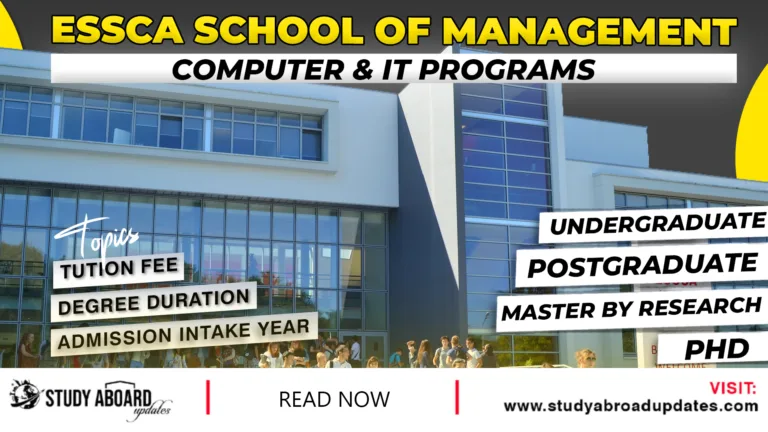 ESSCA SCHOOL OF MANAGEMENT
COMPUTER & IT PROGRAMS

Topics
TUTION FEE
DEGREE DURATION
ADMISSION INTAKE YEAR

UNDERGRADUATE
POSTGRADUATE
MASTER BY RESEARCH
PHD

STUDY ABOARD updates
READ NOW
VISIT:
www.studyabroadupdates.com